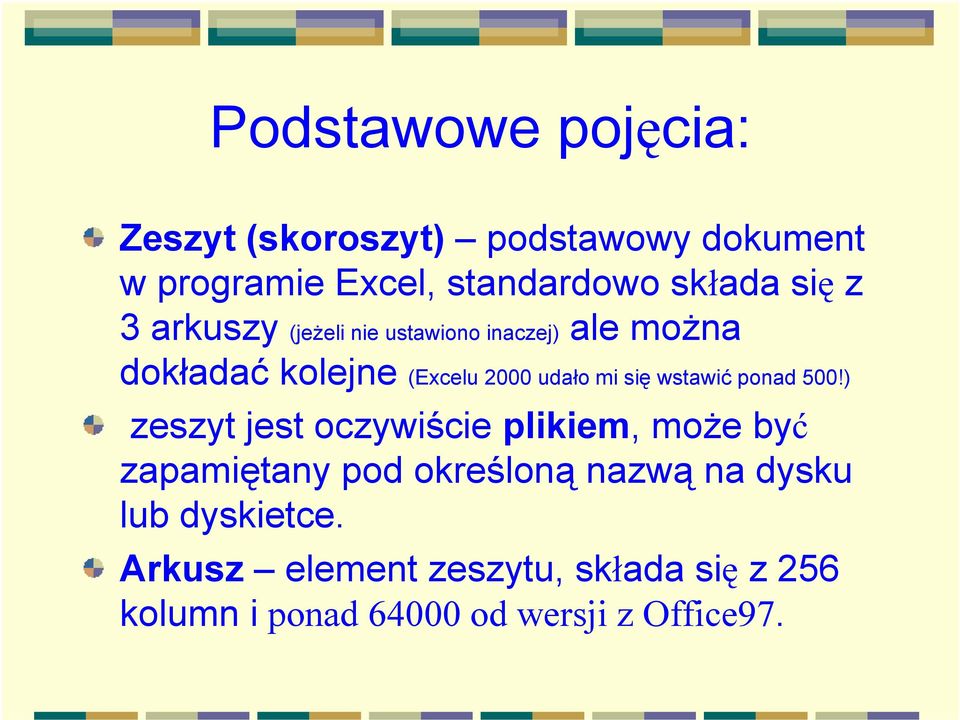 Podstawowe pojęcia:

Zeszyt (skoroszyt) – podstawowy dokument w programie Excel, standardowo składa się z 3 arkuszy (jeżeli nie ustawiono inaczej) ale można dokładać kolejne (Excelu 2000 udało mi się wstawić ponad 500!)

zeszyt jest oczywiście plikiem, może być zapamiętany pod określoną nazwą na dysku lub dyskietce.

Arkusz – element zeszytu, składa się z 256 kolumn i ponad 64000 od wersji z Office97.